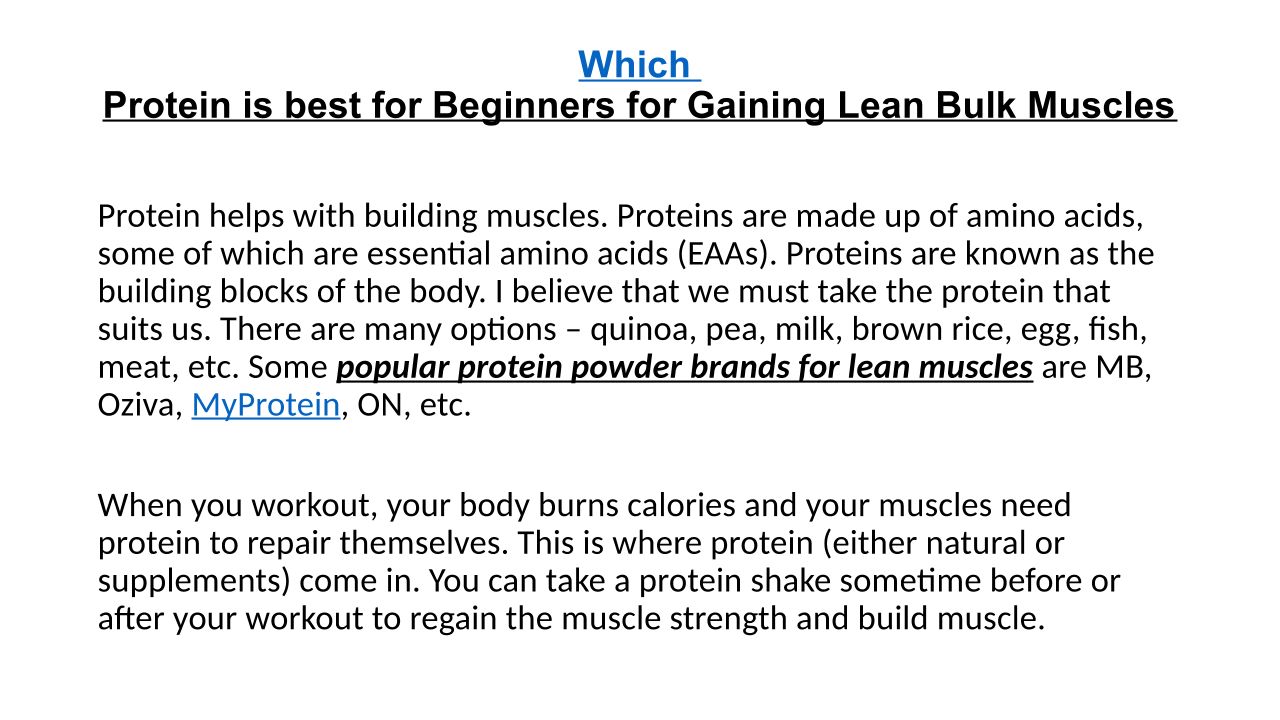 Which
Protein is best for Beginners for Gaining Lean Bulk Muscles

Protein helps with building muscles. Proteins are made up of amino acids, some of which are essential amino acids (EAAs). Proteins are known as the building blocks of the body. I believe that we must take the protein that suits us. There are many options – quinoa, pea, milk, brown rice, egg, fish, meat, etc. Some popular protein powder brands for lean muscles are MB, Oziva, MyProtein, ON, etc.

When you workout, your body burns calories and your muscles need protein to repair themselves. This is where protein (either natural or supplements) come in. You can take a protein shake sometime before or after your workout to regain the muscle strength and build muscle.